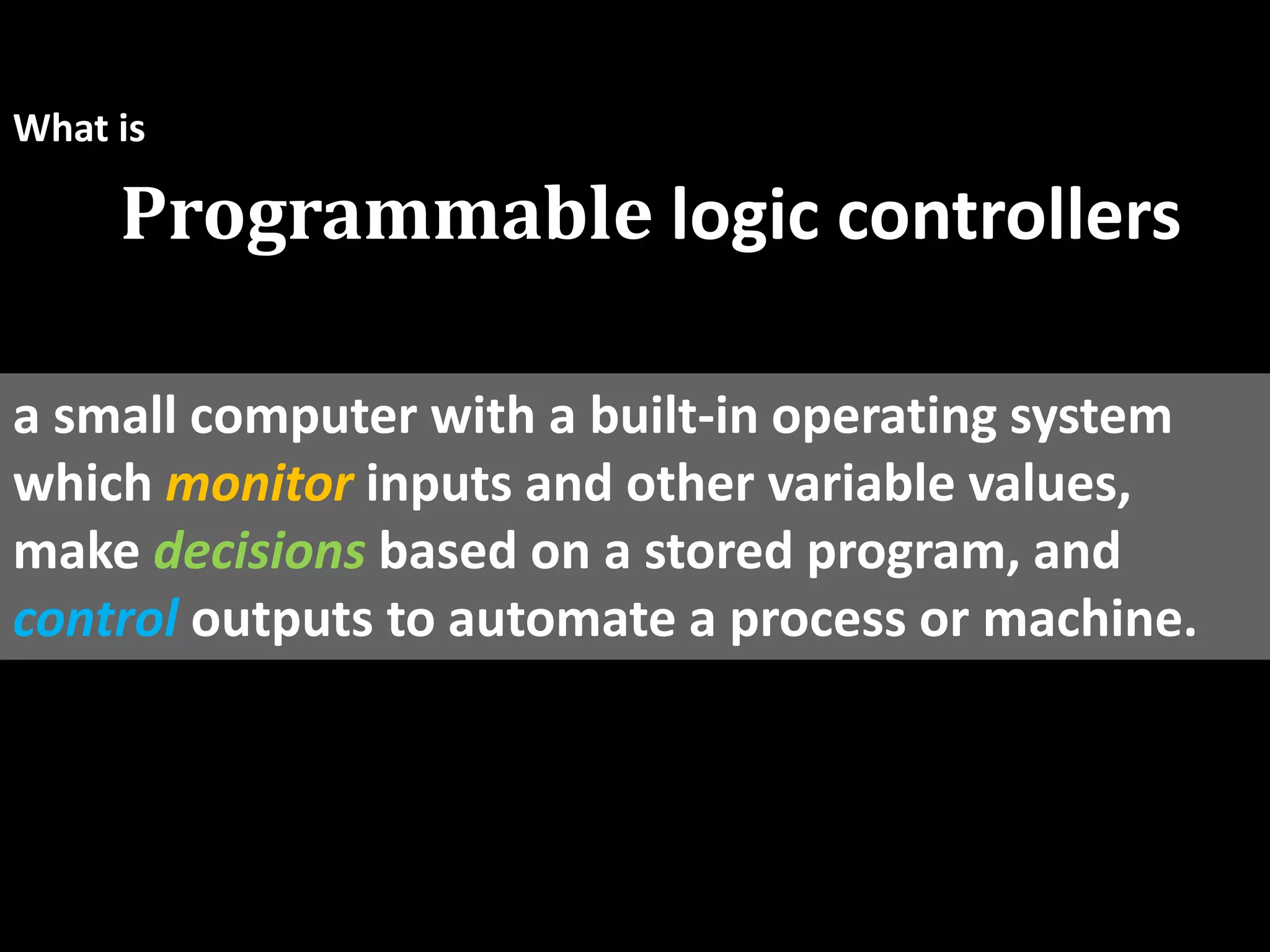 What is

Programmable logic controllers

a small computer with a built-in operating system which monitor inputs and other variable values, make decisions based on a stored program, and control outputs to automate a process or machine.